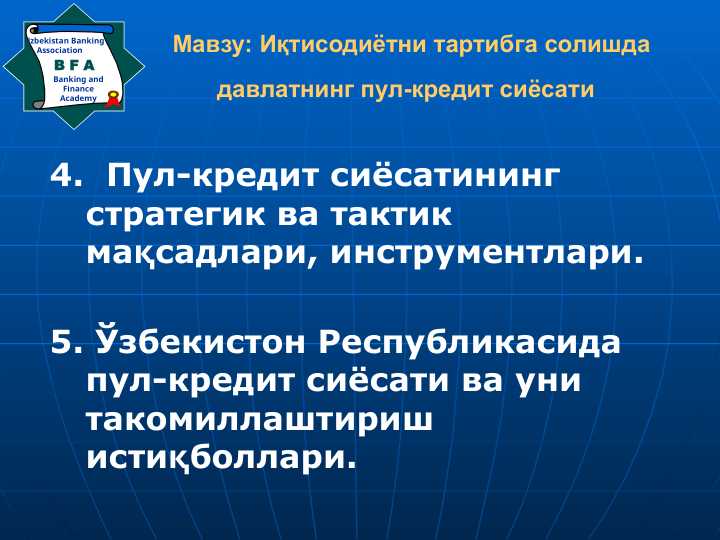 zbekistan Banking Association
B F A
Banking and Finance Academy

Мавзу: Иқтисодиётни тартибга солишда давлатнинг пул-кредит сиёсати

4. Пул-кредит сиёсатининг стратегик ва тактик мақсадлари, инструментлари.

5. Ўзбекистон Республикасида пул-кредит сиёсати ва уни такомиллаштириш истиқболлари.